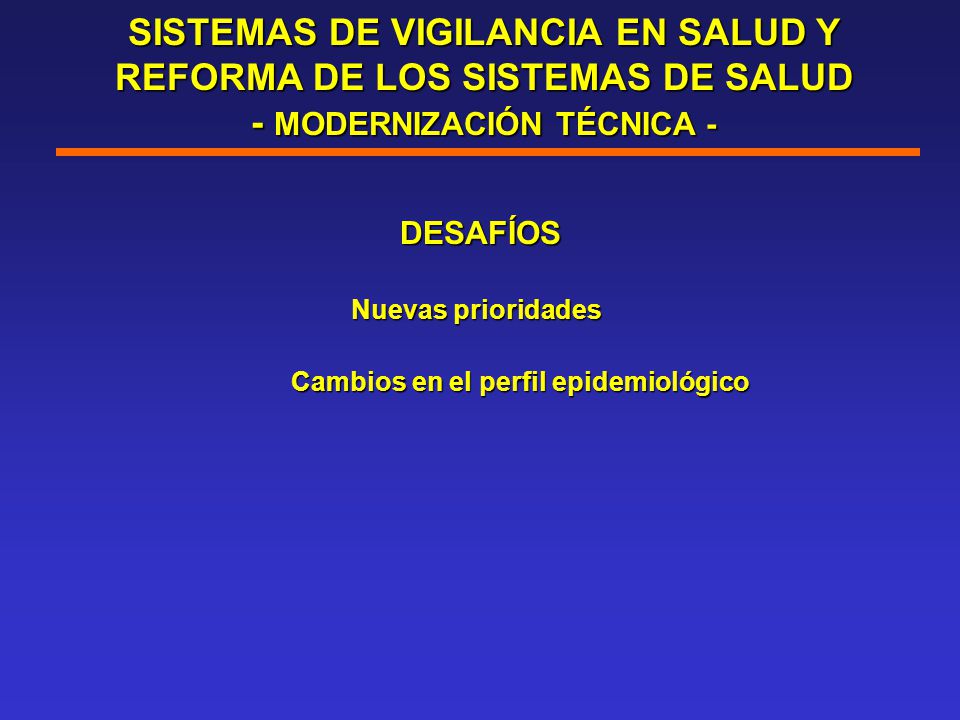 SISTEMAS DE VIGILANCIA EN SALUD Y REFORMA DE LOS SISTEMAS DE SALUD
- MODERNIZACIÓN TÉCNICA -

DESAFÍOS

Nuevas prioridades

Cambios en el perfil epidemiológico